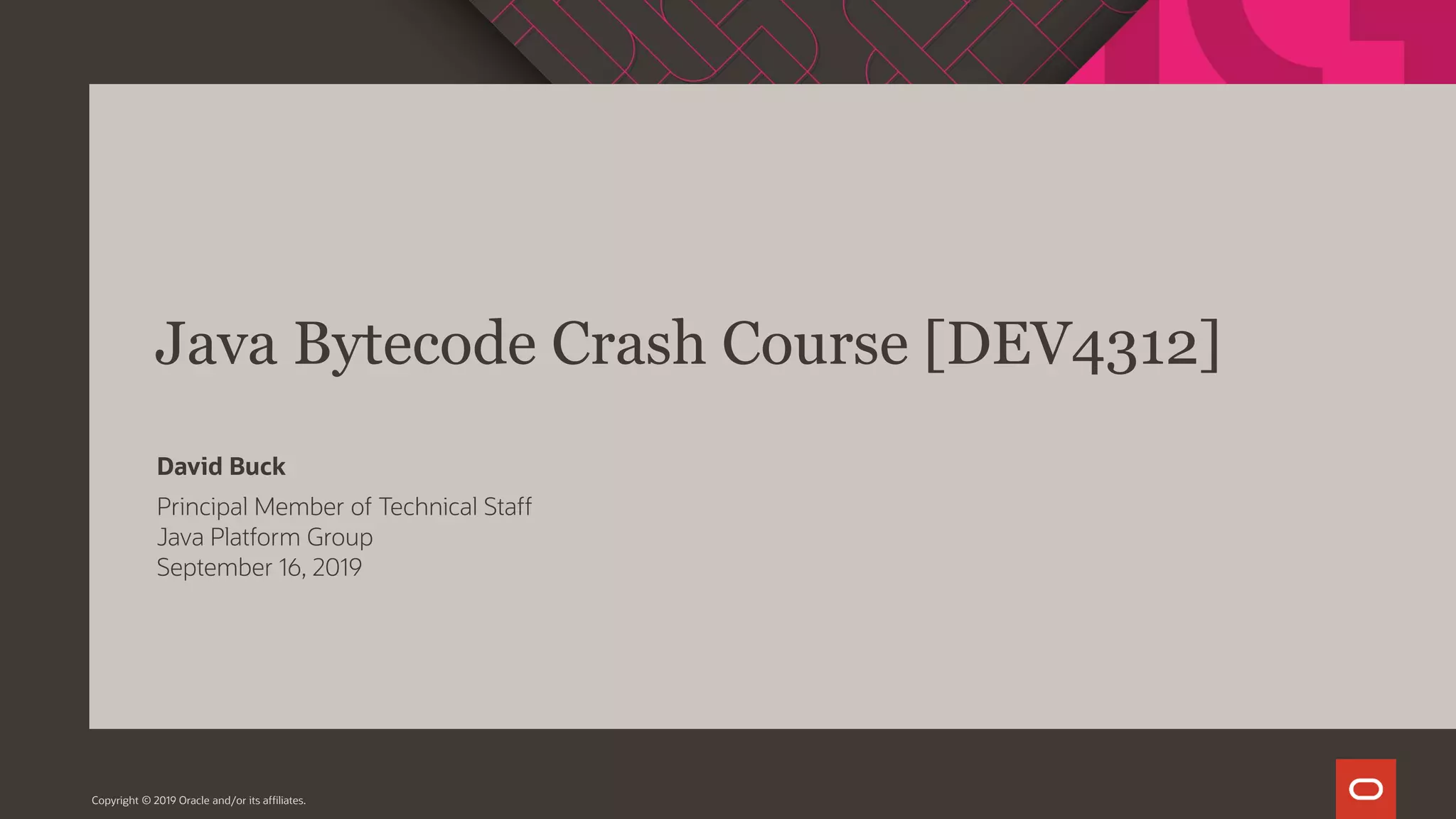 Java Bytecode Crash Course [DEV4312]

David Buck

Principal Member of Technical Staff
Java Platform Group
September 16, 2019

Copyright © 2019 Oracle and/or its affiliates.